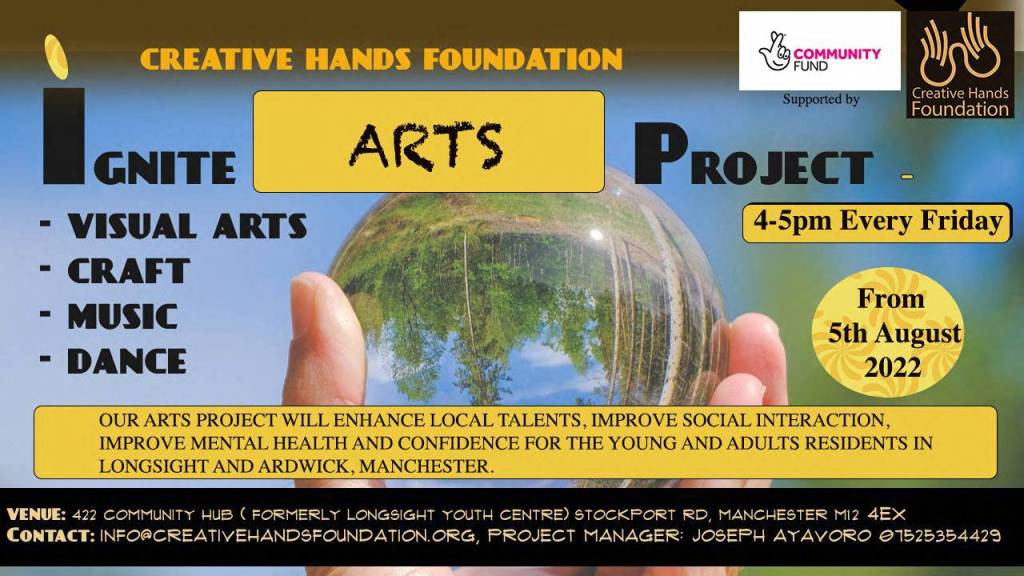 CREATIVE HANDS FOUNDATION

COMMUNITY FUND

Supported by

Creative Hands Foundation

IGNITE ARTS PROJECT -

- VISUAL ARTS
- CRAFT
- MUSIC
- DANCE

4-5pm Every Friday

From 5th August 2022

OUR ARTS PROJECT WILL ENHANCE LOCAL TALENTS, IMPROVE SOCIAL INTERACTION, IMPROVE MENTAL HEALTH AND CONFIDENCE FOR THE YOUNG AND ADULTS RESIDENTS IN LONGSIGHT AND ARDWICK, MANCHESTER.

VENUE: 422 COMMUNITY HUB ( FORMERLY LONGSIGHT YOUTH CENTRE) STOCKPORT RD, MANCHESTER M12 4EX
CONTACT: INFO@CREATIVEHANDSFOUNDATION.ORG, PROJECT MANAGER: JOSEPH AYAVORO 07525354429